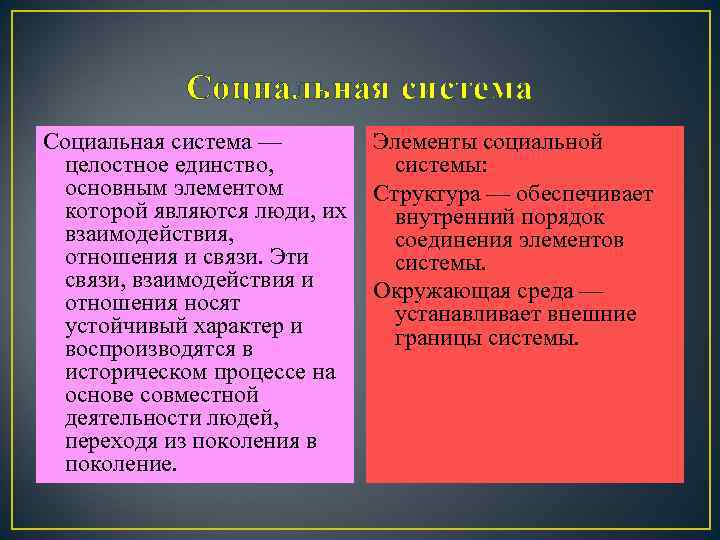 Социальная система

Социальная система — целостное единство, основным элементом которой являются люди, их взаимодействия, отношения и связи. Эти связи, взаимодействия и отношения носят устойчивый характер и воспроизводятся в историческом процессе на основе совместной деятельности людей, переходя из поколения в поколение.

Элементы социальной системы:

Структура — обеспечивает внутренний порядок соединения элементов системы.

Окружающая среда — устанавливает внешние границы системы.